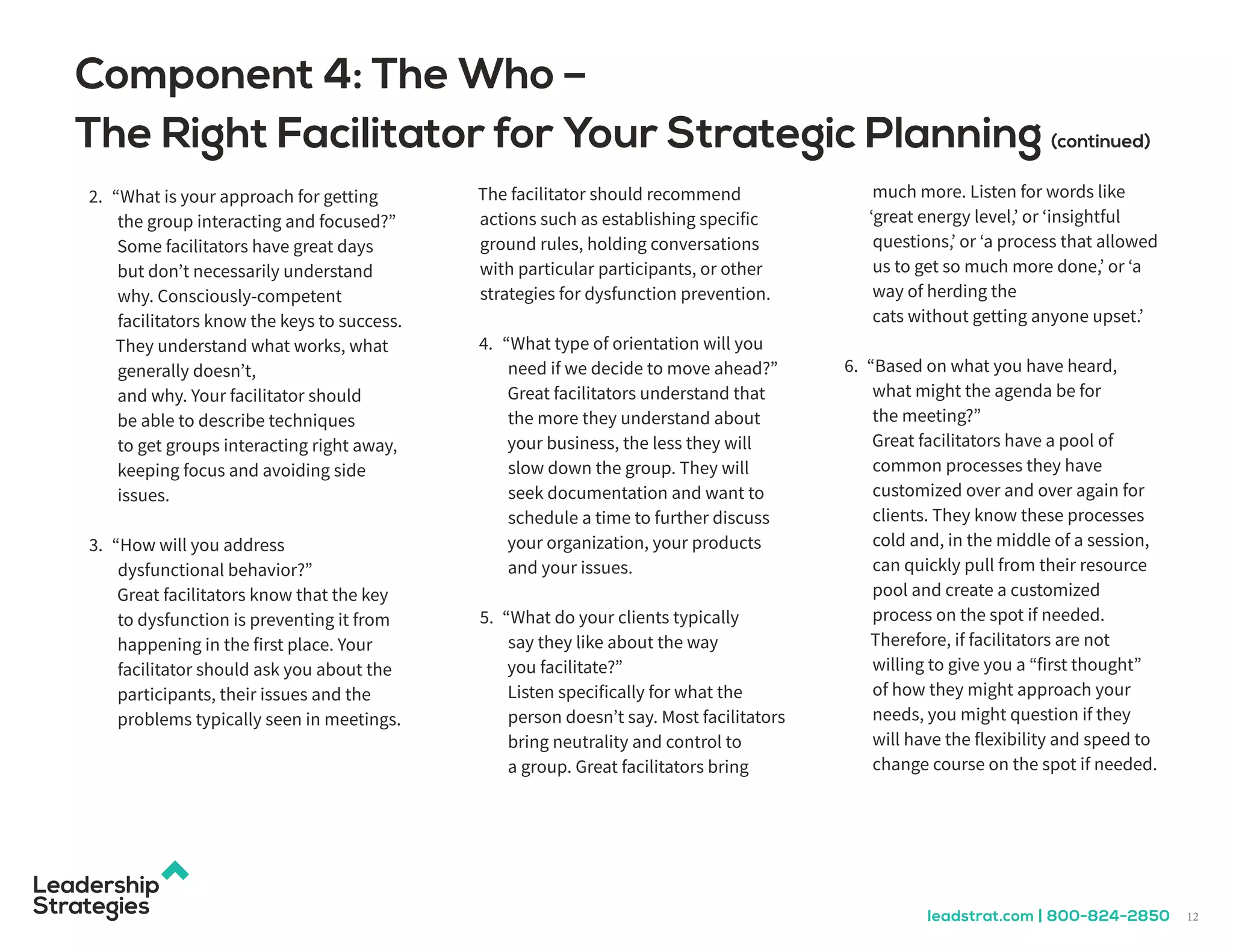 Component 4: The Who –
The Right Facilitator for Your Strategic Planning (continued)

2. “What is your approach for getting the group interacting and focused?”
Some facilitators have great days but don’t necessarily understand why. Consciously-competent facilitators know the keys to success. They understand what works, what generally doesn’t, and why. Your facilitator should be able to describe techniques to get groups interacting right away, keeping focus and avoiding side issues.

3. “How will you address dysfunctional behavior?”
Great facilitators know that the key to dysfunction is preventing it from happening in the first place. Your facilitator should ask you about the participants, their issues and the problems typically seen in meetings. The facilitator should recommend actions such as establishing specific ground rules, holding conversations with particular participants, or other strategies for dysfunction prevention.

4. “What type of orientation will you need if we decide to move ahead?”
Great facilitators understand that the more they understand about your business, the less they will slow down the group. They will seek documentation and want to schedule a time to further discuss your organization, your products and your issues.

5. “What do your clients typically say they like about the way you facilitate?”
Listen specifically for what the person doesn’t say. Most facilitators bring neutrality and control to a group. Great facilitators bring much more. Listen for words like ‘great energy level,’ or ‘insightful questions,’ or ‘a process that allowed us to get so much more done,’ or ‘a way of herding the cats without getting anyone upset.’

6. “Based on what you have heard, what might the agenda be for the meeting?”
Great facilitators have a pool of common processes they have customized over and over again for clients. They know these processes cold and, in the middle of a session, can quickly pull from their resource pool and create a customized process on the spot if needed. Therefore, if facilitators are not willing to give you a “first thought” of how they might approach your needs, you might question if they will have the flexibility and speed to change course on the spot if needed.

Leadership Strategies

leadstrat.com | 800-824-2850 12